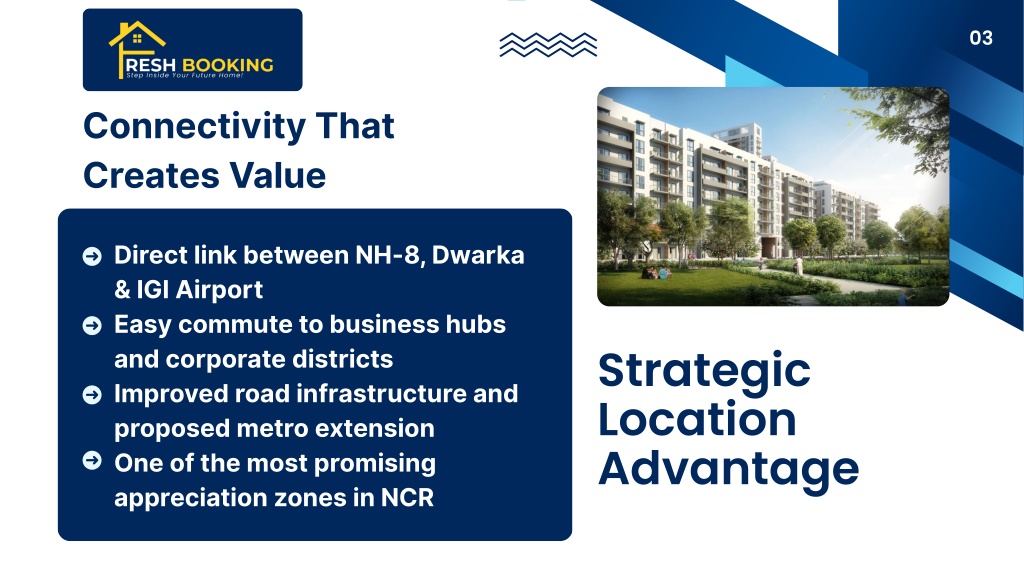 RESH BOOKING
Step Inside Your Future Home!

03

Connectivity That Creates Value

Direct link between NH-8, Dwarka & IGI Airport
Easy commute to business hubs and corporate districts
Improved road infrastructure and proposed metro extension
One of the most promising appreciation zones in NCR

Strategic Location Advantage